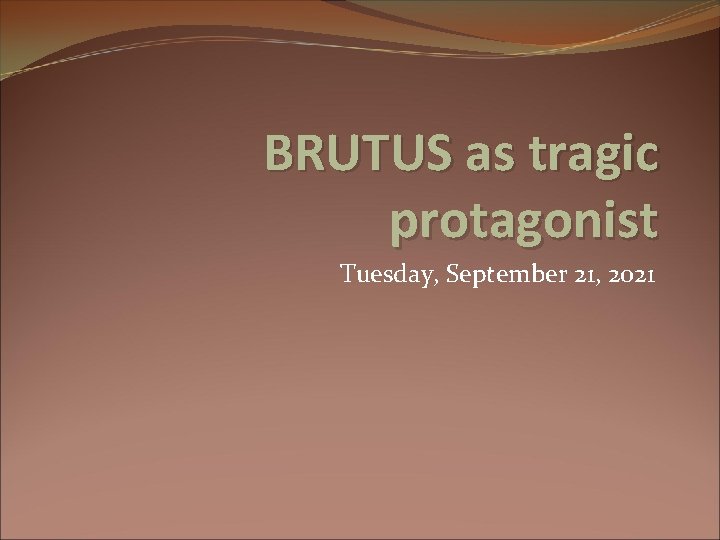 BRUTUS as tragic protagonist

Tuesday, September 21, 2021